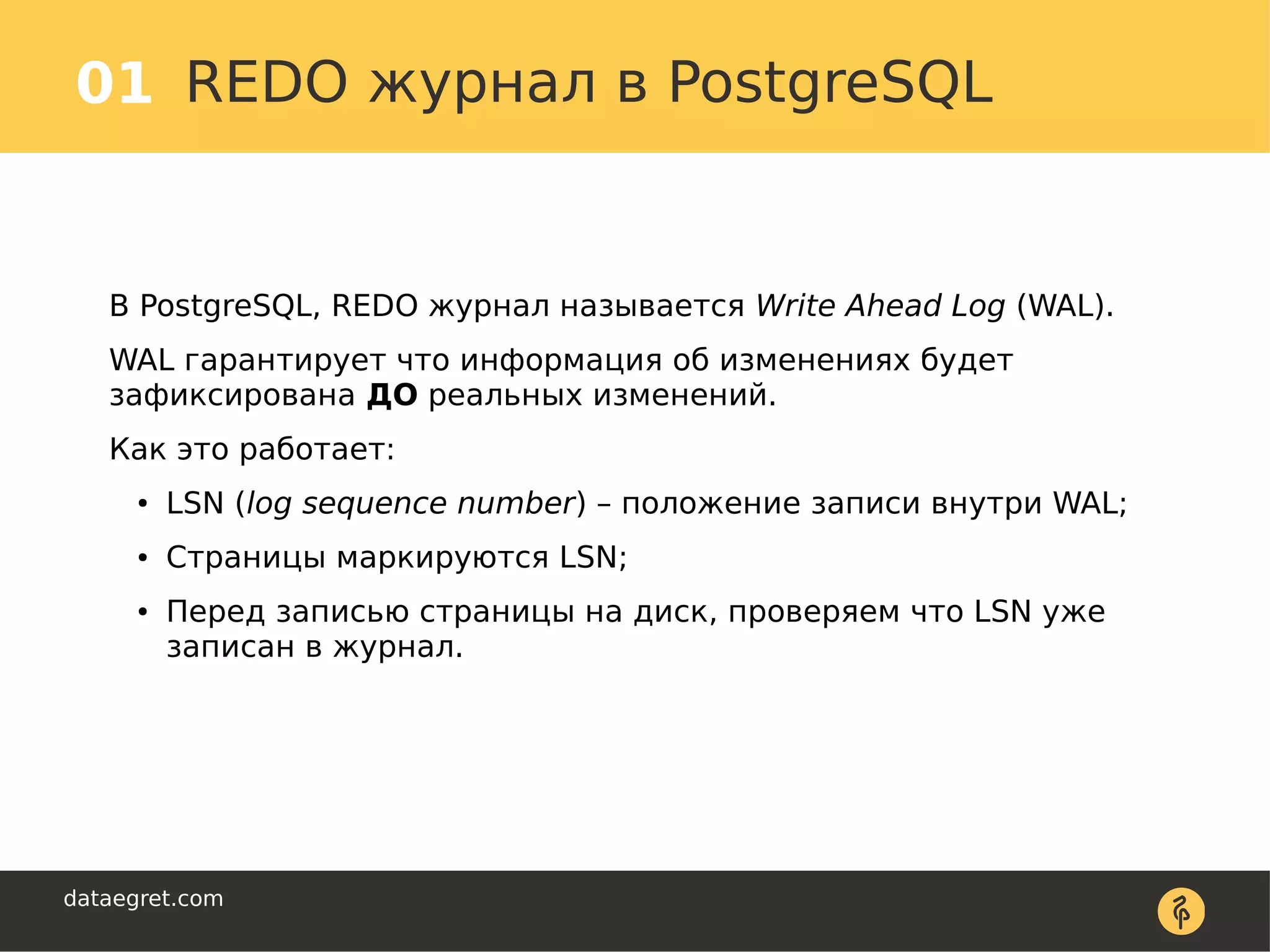 01 REDO журнал в PostgreSQL

В PostgreSQL, REDO журнал называется Write Ahead Log (WAL).

WAL гарантирует что информация об изменениях будет зафиксирована ДО реальных изменений.

Как это работает:

• LSN (log sequence number) – положение записи внутри WAL;
• Страницы маркируются LSN;
• Перед записью страницы на диск, проверяем что LSN уже записан в журнал.

dataegret.com